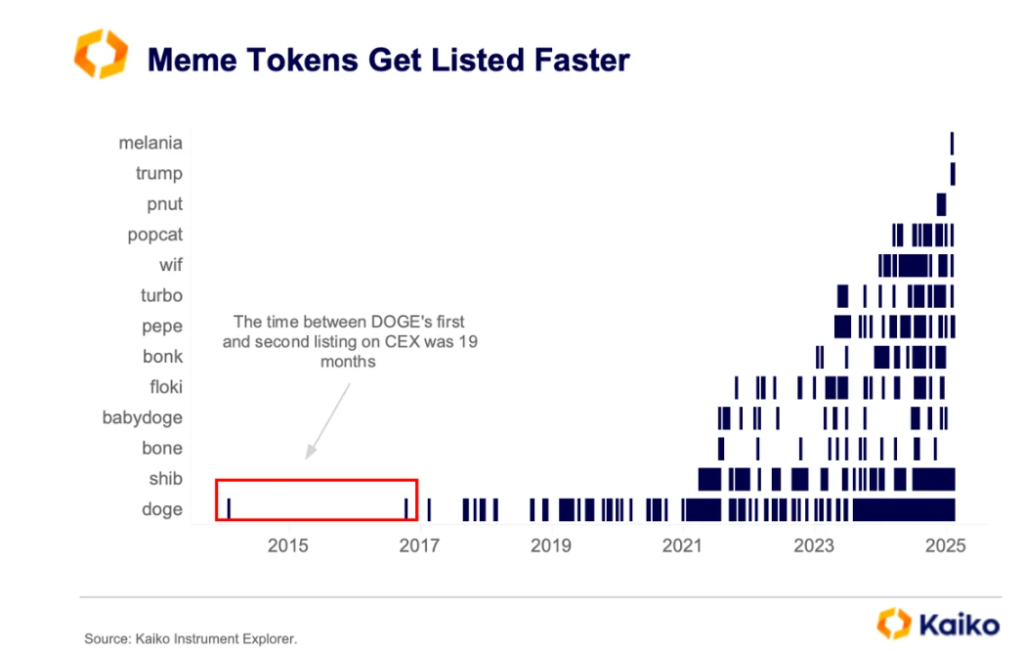 Meme Tokens Get Listed Faster

melania
trump
pnut
popcat
wif
turbo
pepe
bonk
floki
babydoge
bone
shib
doge

The time between DOGE's first and second listing on CEX was 19 months

2015
2017
2019
2021
2023
2025

Source: Kaiko Instrument Explorer.

Kaiko